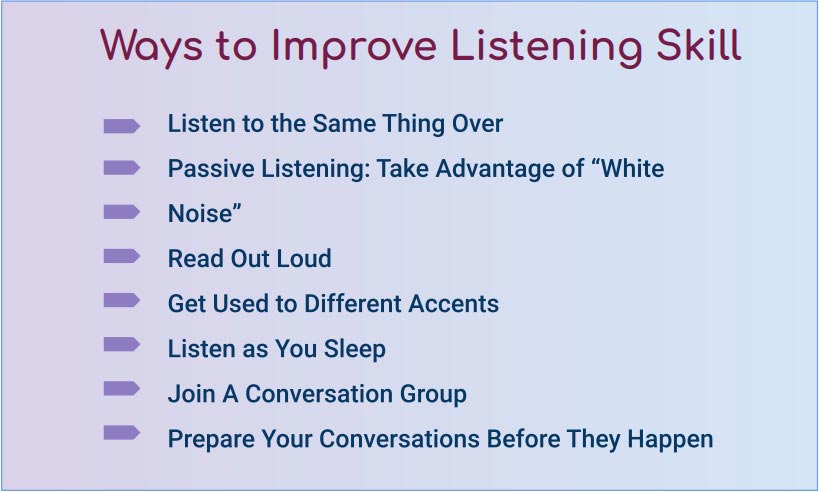 Ways to Improve Listening Skill

Listen to the Same Thing Over

Passive Listening: Take Advantage of “White

Noise”

Read Out Loud

Get Used to Different Accents

Listen as You Sleep

Join A Conversation Group

Prepare Your Conversations Before They Happen